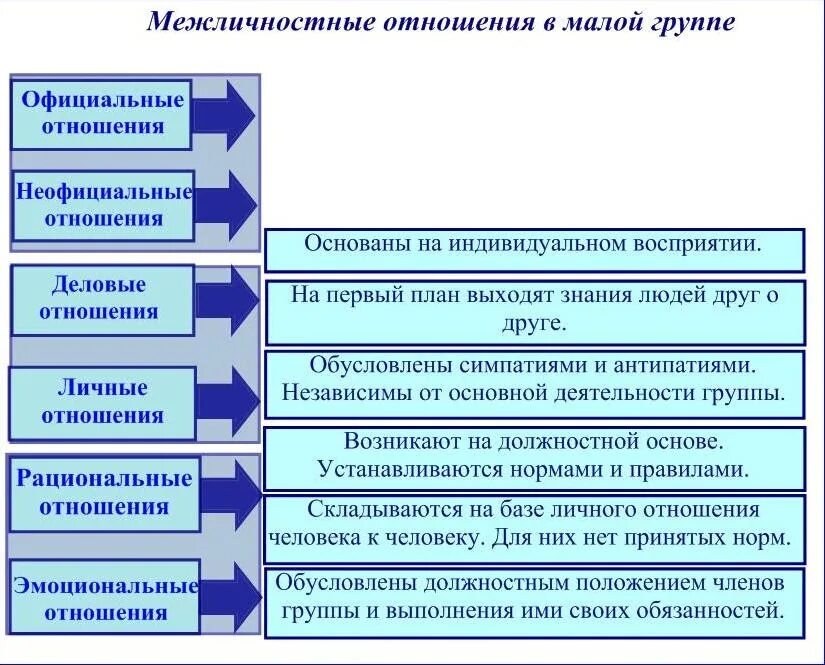 Межличностные отношения в малой группе

Официальные отношения

Неофициальные отношения

Деловые отношения

Личные отношения

Рациональные отношения

Эмоциональные отношения

Основаны на индивидуальном восприятии.

На первый план выходят знания людей друг о друге.

Обусловлены симпатиями и антипатиями. Независимы от основной деятельности группы.

Возникают на должностной основе. Устанавливаются нормами и правилами.

Складываются на базе личного отношения человека к человеку. Для них нет принятых норм.

Обусловлены должностным положением членов группы и выполнения ими своих обязанностей.